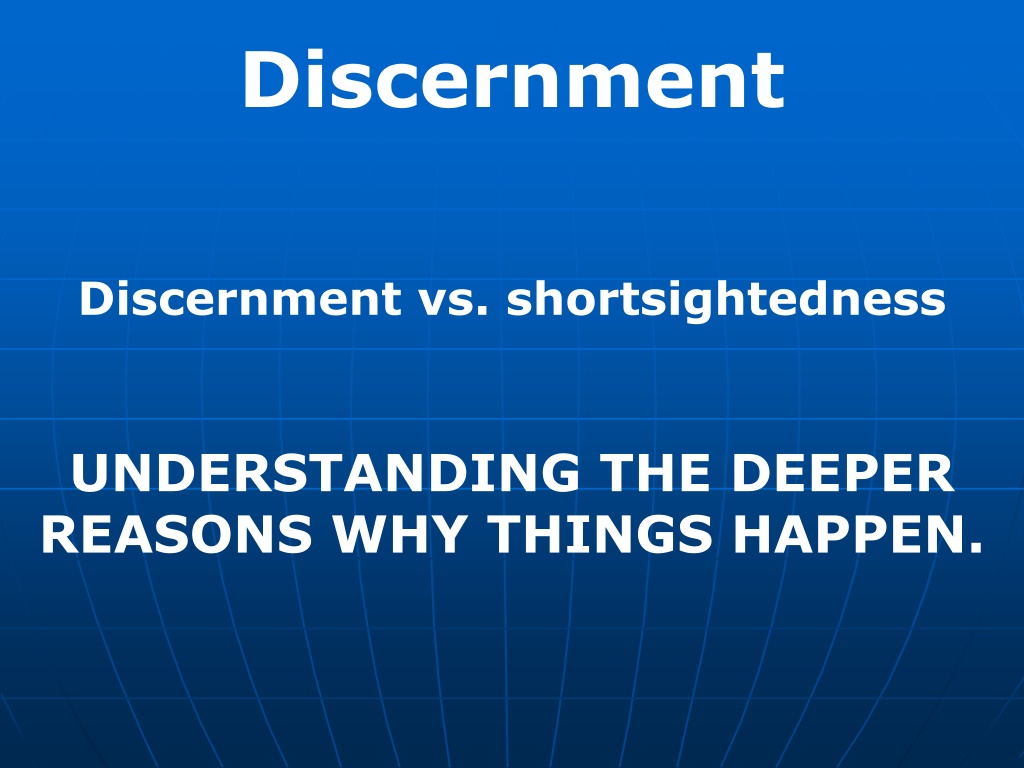 Discernment

Discernment vs. shortsightedness

UNDERSTANDING THE DEEPER REASONS WHY THINGS HAPPEN.